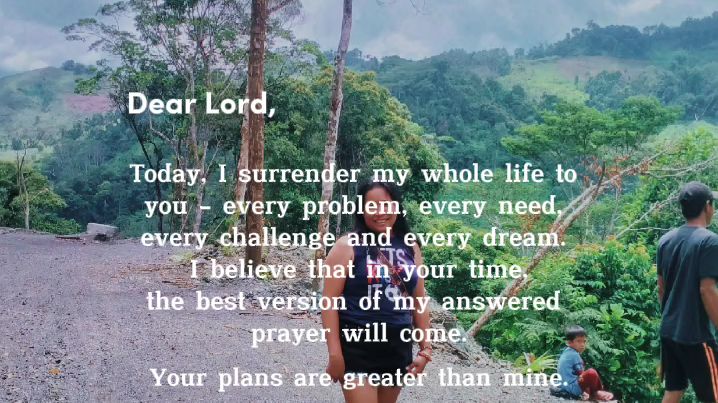 Dear Lord,

Today, I surrender my whole life to you – every problem, every need, every challenge and every dream. I believe that in your time, the best version of my answered prayer will come.

Your plans are greater than mine.